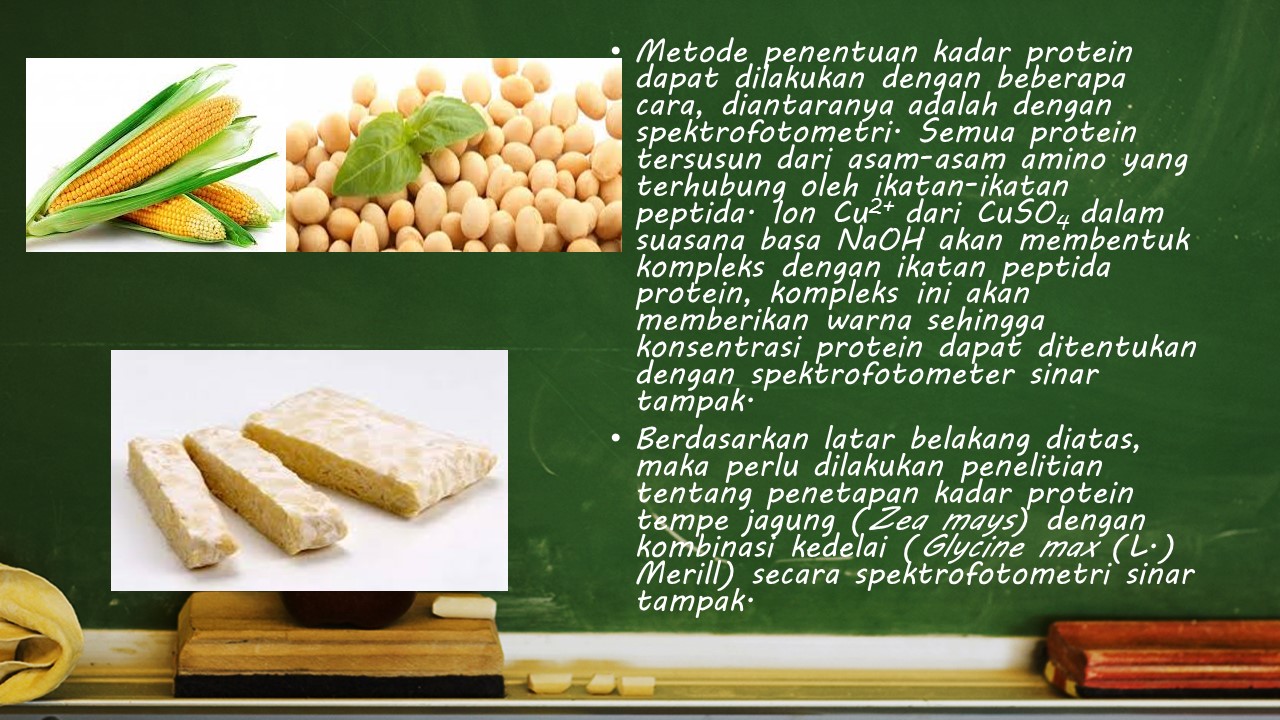 • Metode penentuan kadar protein dapat dilakukan dengan beberapa cara, diantaranya adalah dengan spektrofotometri. Semua protein tersusun dari asam-asam amino yang terhubung oleh ikatan-ikatan peptida. Ion $Cu^{2+}$ dari $CuSO_4$ dalam suasana basa NaOH akan membentuk kompleks dengan ikatan peptida protein, kompleks ini akan memberikan warna sehingga konsentrasi protein dapat ditentukan dengan spektrofotometer sinar tampak.

• Berdasarkan latar belakang diatas, maka perlu dilakukan penelitian tentang penetapan kadar protein tempe jagung (Zea mays) dengan kombinasi kedelai (Glycine max (L.) Merill) secara spektrofotometri sinar tampak.